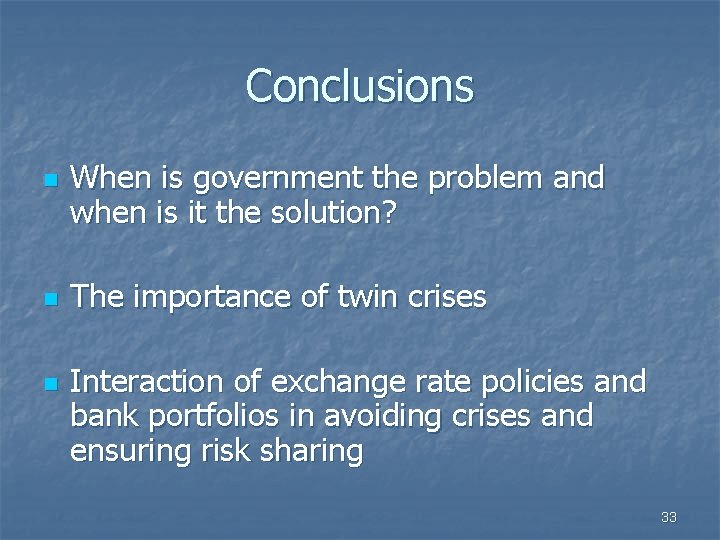 Conclusions

- When is government the problem and when is it the solution?

- The importance of twin crises

- Interaction of exchange rate policies and bank portfolios in avoiding crises and ensuring risk sharing

33